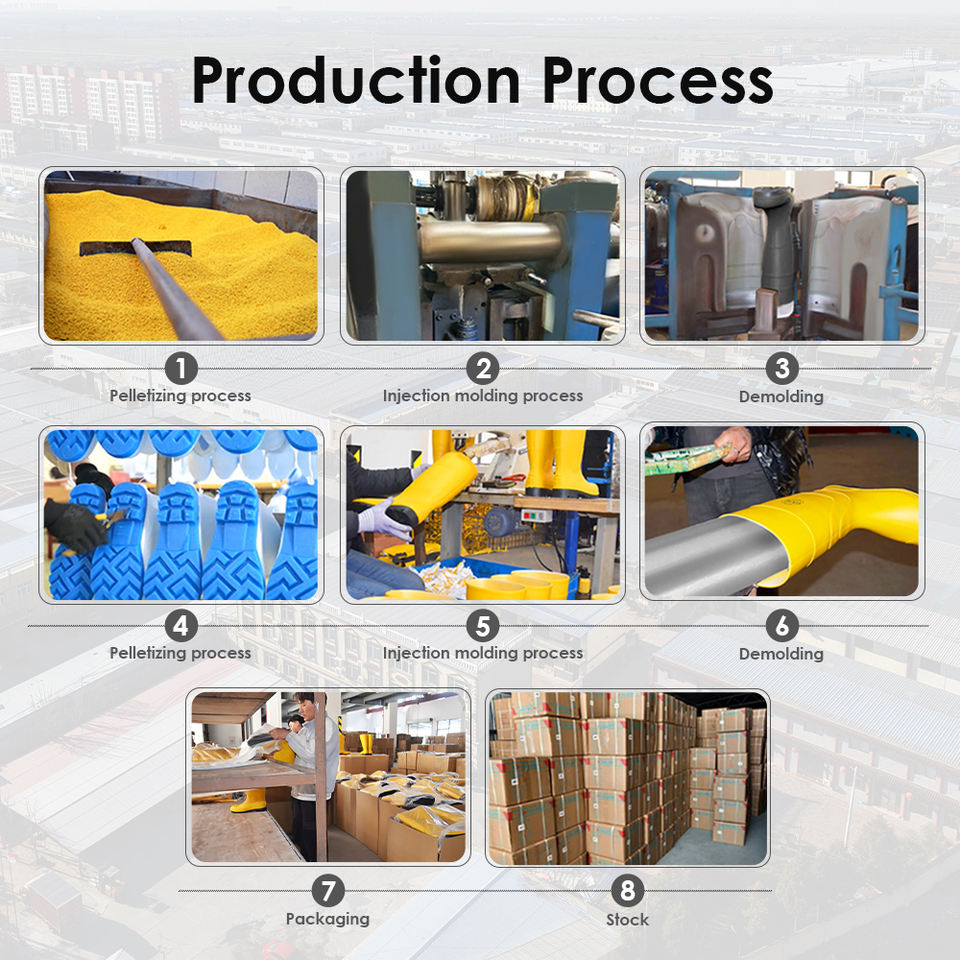 Production Process

1
Pelletizing process

2
Injection molding process

3
Demolding

4
Pelletizing process

5
Injection molding process

6
Demolding

7
Packaging

8
Stock